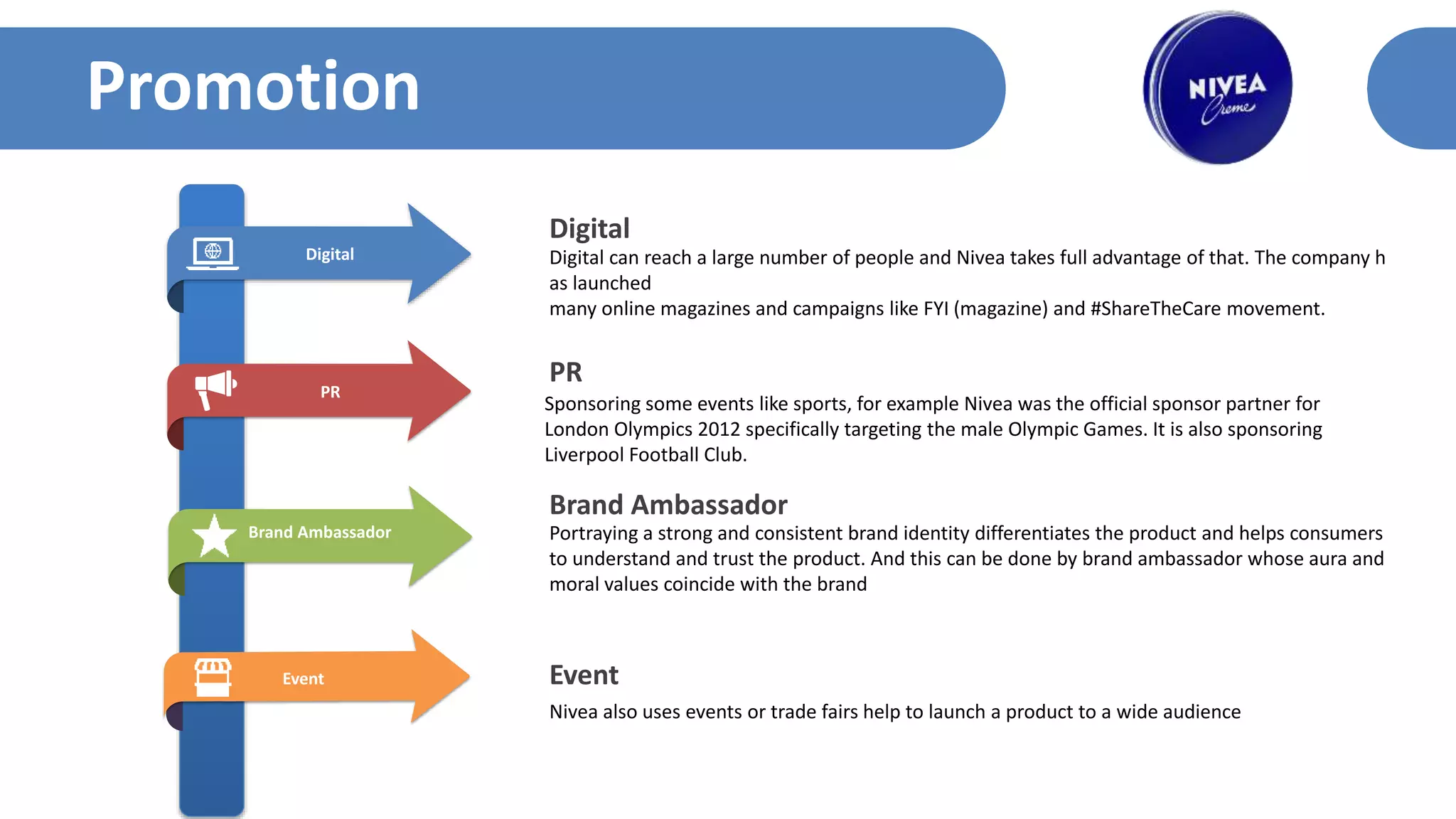 Promotion

NIVEA Creme

Digital

PR

Brand Ambassador

Event

Digital
Digital can reach a large number of people and Nivea takes full advantage of that. The company h as launched
many online magazines and campaigns like FYI (magazine) and #ShareTheCare movement.

PR
Sponsoring some events like sports, for example Nivea was the official sponsor partner for London Olympics 2012 specifically targeting the male Olympic Games. It is also sponsoring Liverpool Football Club.

Brand Ambassador
Portraying a strong and consistent brand identity differentiates the product and helps consumers to understand and trust the product. And this can be done by brand ambassador whose aura and moral values coincide with the brand

Event
Nivea also uses events or trade fairs help to launch a product to a wide audience